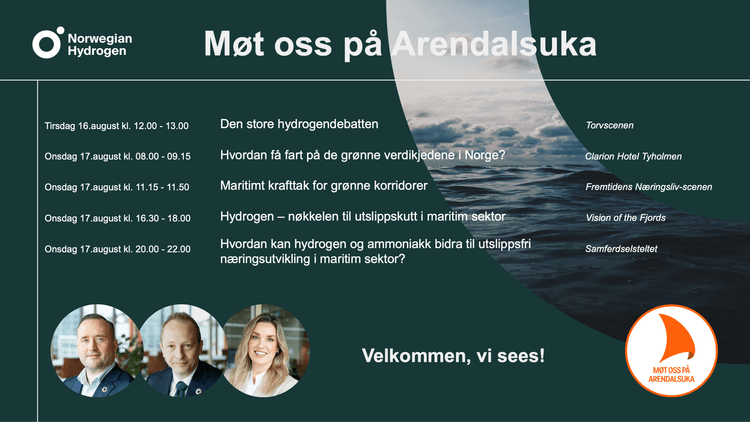 Norwegian Hydrogen

Møt oss på Arendalsuka

| | | |
|---|---|---|
| Tirsdag 16.august kl. 12.00 - 13.00 | Den store hydrogendebatten | Torvscenen |
| Onsdag 17.august kl. 08.00 - 09.15 | Hvordan få fart på de grønne verdikjedene i Norge? | Clarion Hotel Tyholmen |
| Onsdag 17.august kl. 11.15 - 11.50 | Maritimt krafttak for grønne korridorer | Fremtidens Næringsliv-scenen |
| Onsdag 17.august kl. 16.30 - 18.00 | Hydrogen – nøkkelen til utslippskutt i maritim sektor | Vision of the Fjords |
| Onsdag 17.august kl. 20.00 - 22.00 | Hvordan kan hydrogen og ammoniakk bidra til utslippsfri næringsutvikling i maritim sektor? | Samferdselsteltet |

Velkommen, vi sees!

MØT OSS PÅ ARENDALSUKA